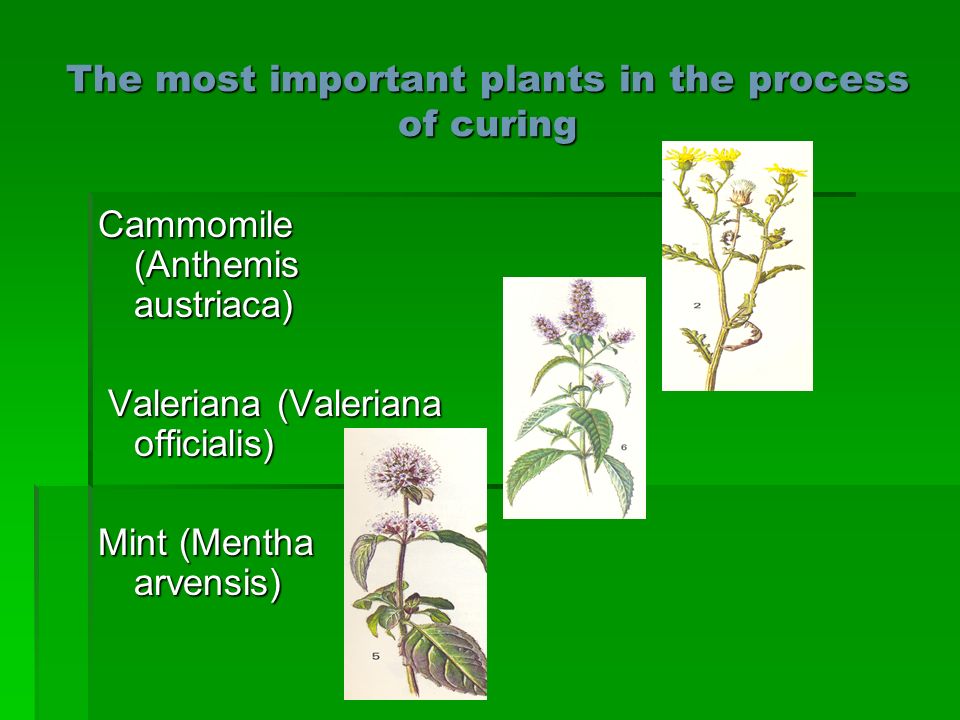 The most important plants in the process of curing

Cammomile (Anthemis austriaca)

Valeriana (Valeriana officialis)

Mint (Mentha arvensis)

2

6

5